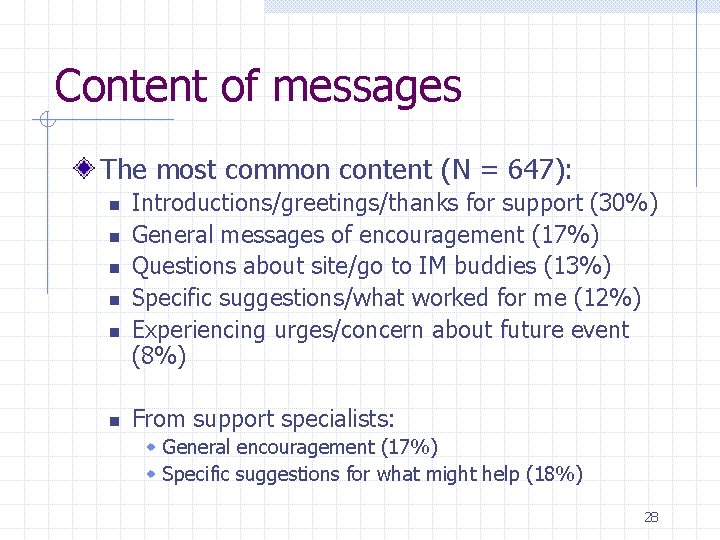 Content of messages

The most common content (N = 647):

Introductions/greetings/thanks for support (30%)
General messages of encouragement (17%)
Questions about site/go to IM buddies (13%)
Specific suggestions/what worked for me (12%)
Experiencing urges/concern about future event (8%)

From support specialists:
General encouragement (17%)
Specific suggestions for what might help (18%)

28